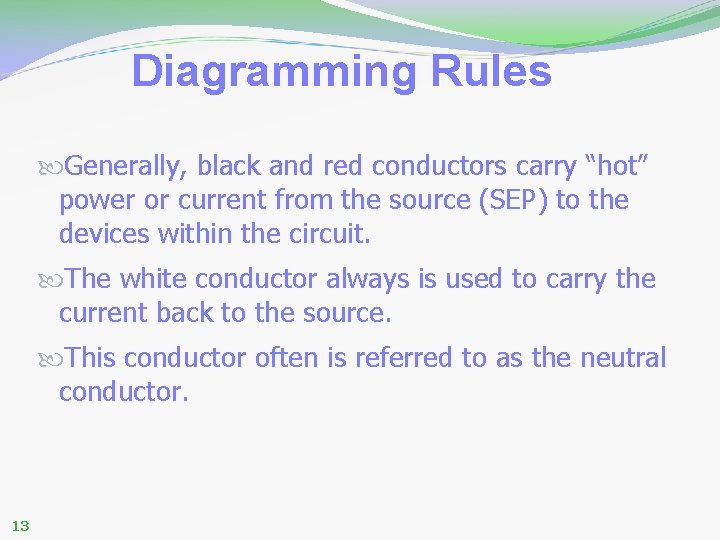 Diagramming Rules

Generally, black and red conductors carry “hot” power or current from the source (SEP) to the devices within the circuit.

The white conductor always is used to carry the current back to the source.

This conductor often is referred to as the neutral conductor.

13